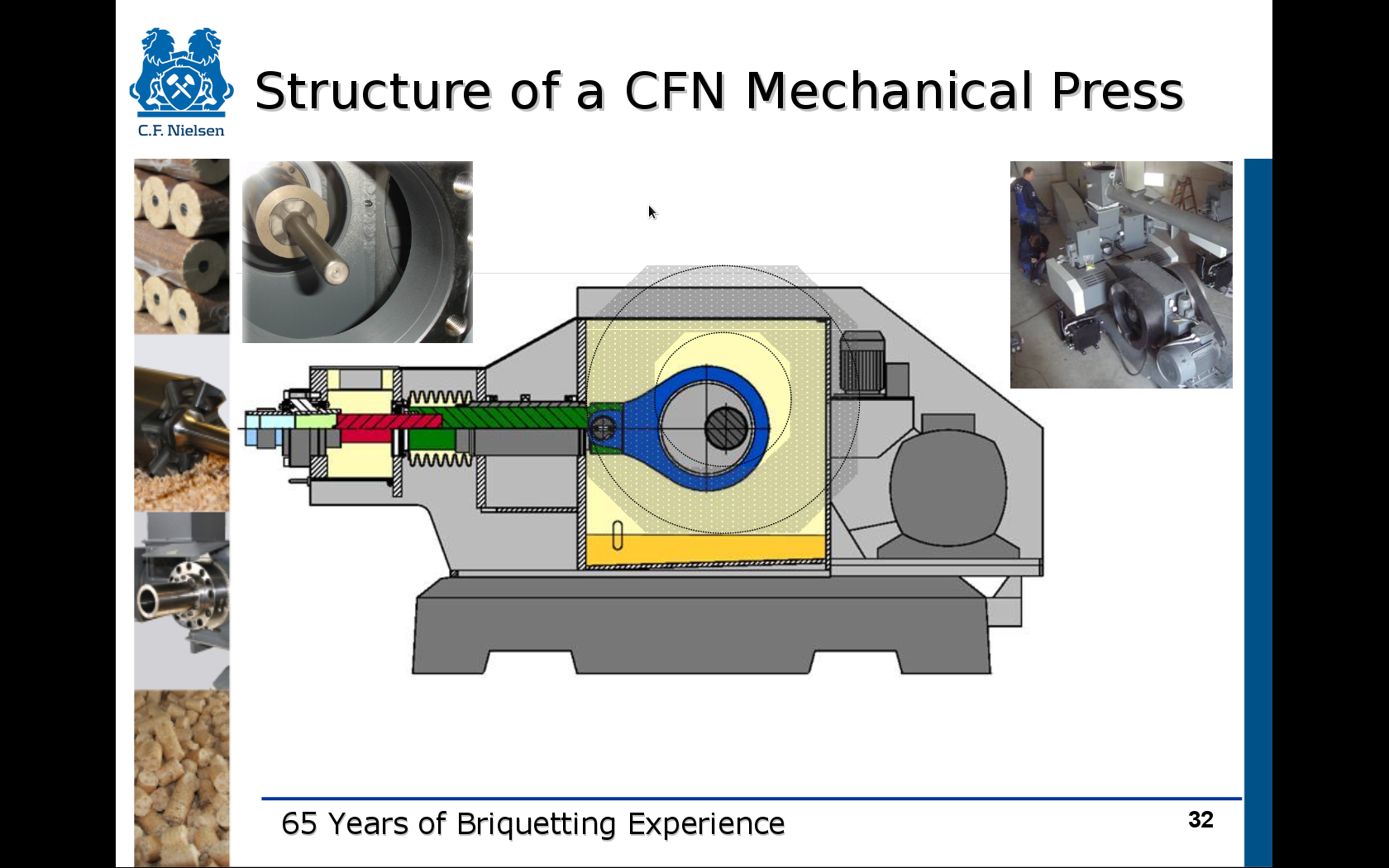 C.F. Nielsen

Structure of a CFN Mechanical Press

65 Years of Briquetting Experience

32